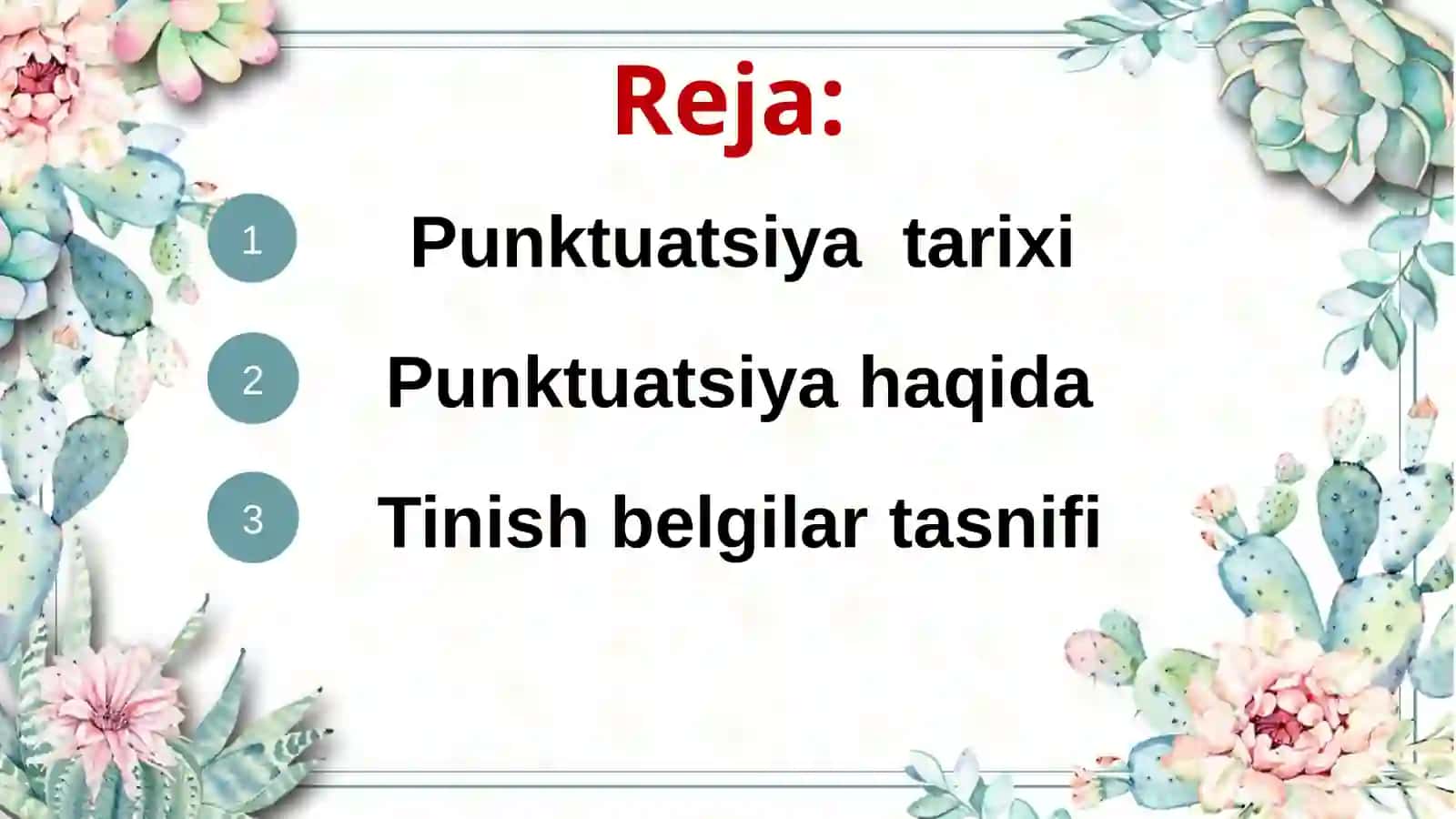 Reja:

1 Punktuatsiya tarixi

2 Punktuatsiya haqida

3 Tinish belgilar tasnifi